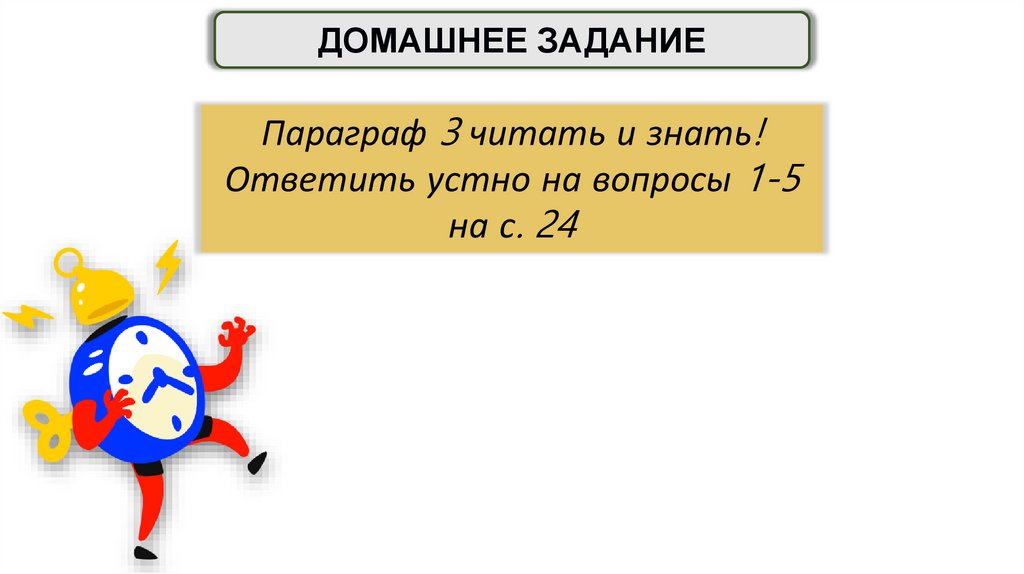 ДОМАШНЕЕ ЗАДАНИЕ

Параграф 3 читать и знать!
Ответить устно на вопросы 1-5 на с. 24